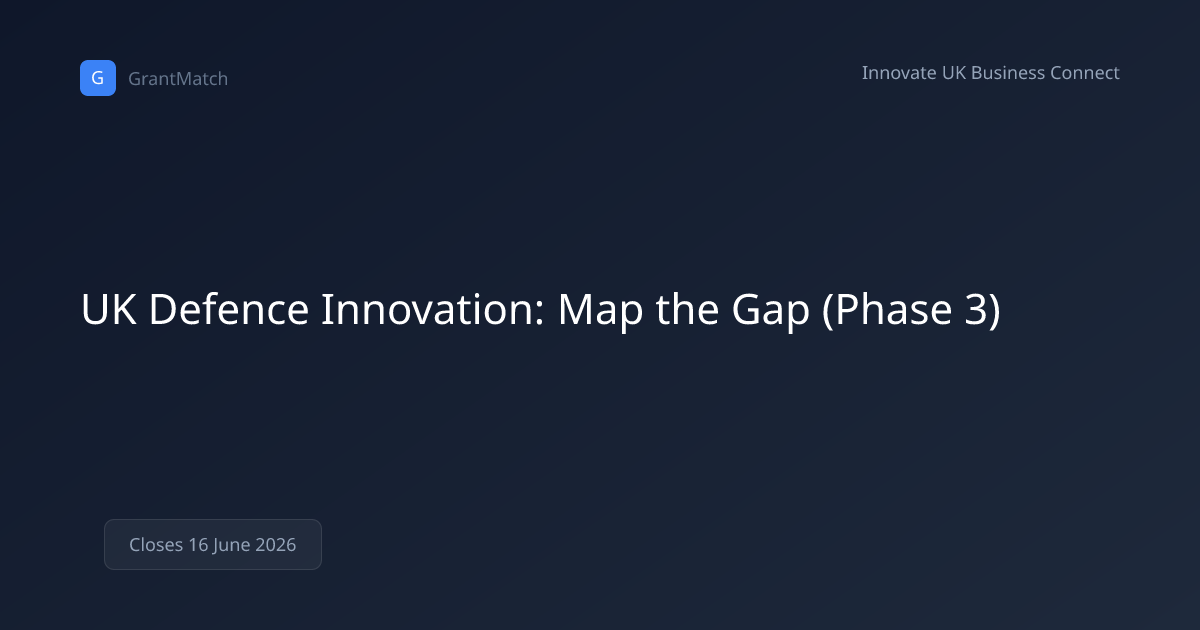 G GrantMatch

Innovate UK Business Connect

UK Defence Innovation: Map the Gap (Phase 3)

Closes 16 June 2026